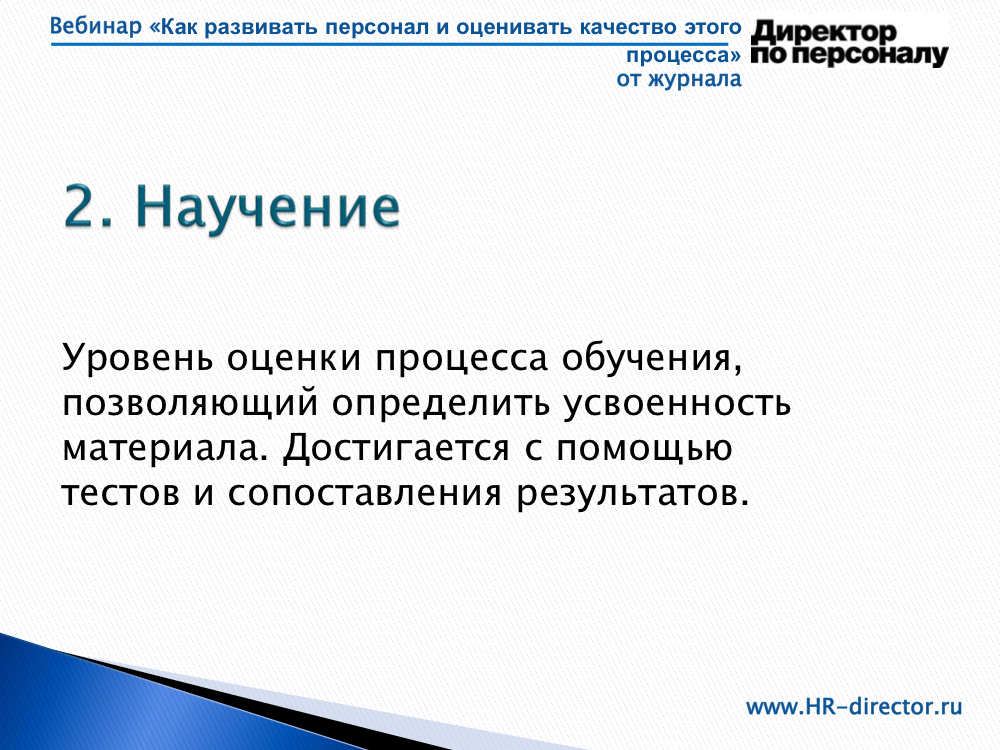 Вебинар «Как развивать персонал и оценивать качество этого процесса»
от журнала

Директор по персоналу

2. Научение

Уровень оценки процесса обучения, позволяющий определить усвоенность материала. Достигается с помощью тестов и сопоставления результатов.

www.HR-director.ru